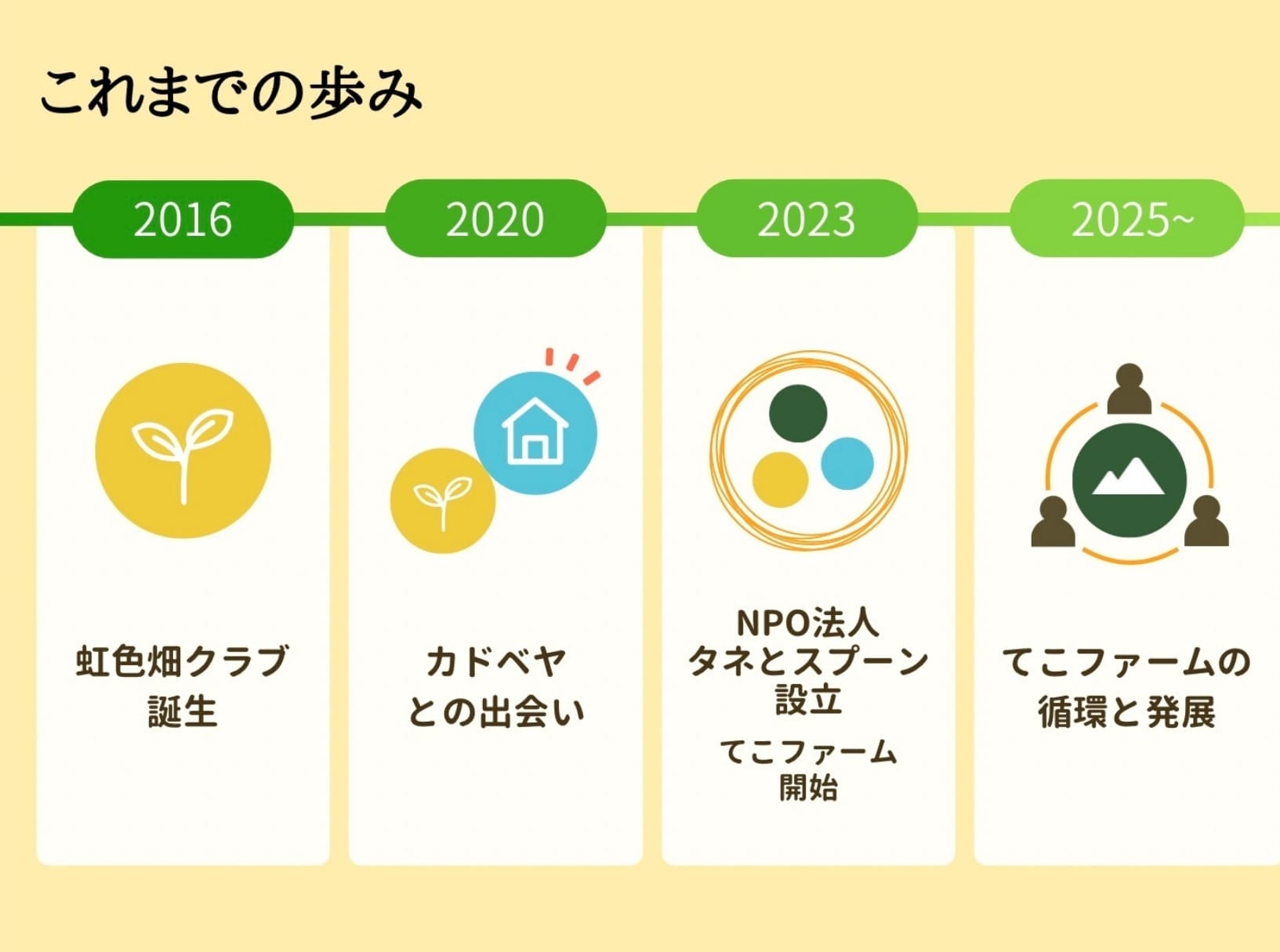 これまでの歩み

2016

虹色畑クラブ
誕生

2020

カドベヤ
との出会い

2023

NPO法人
タネとスプーン
設立

てこファーム
開始

2025~

てこファームの
循環と発展